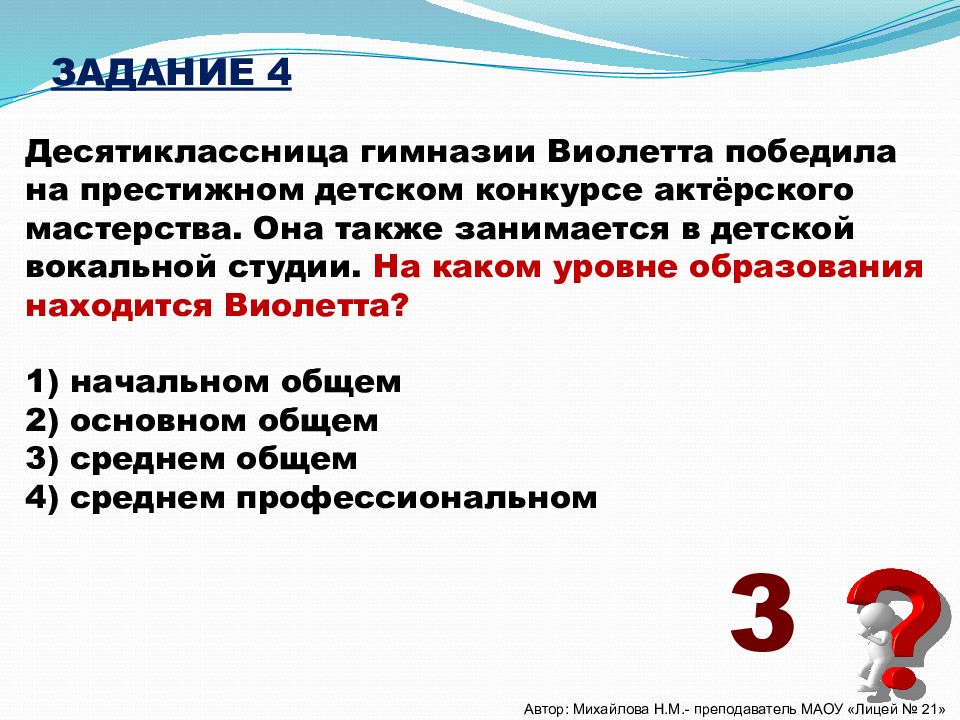 ЗАДАНИЕ 4

Десятиклассница гимназии Виолетта победила на престижном детском конкурсе актёрского мастерства. Она также занимается в детской вокальной студии. На каком уровне образования находится Виолетта?

1) начальном общем
2) основном общем
3) среднем общем
4) среднем профессиональном

3

?

Автор: Михайлова Н.М.- преподаватель МАОУ «Лицей № 21»